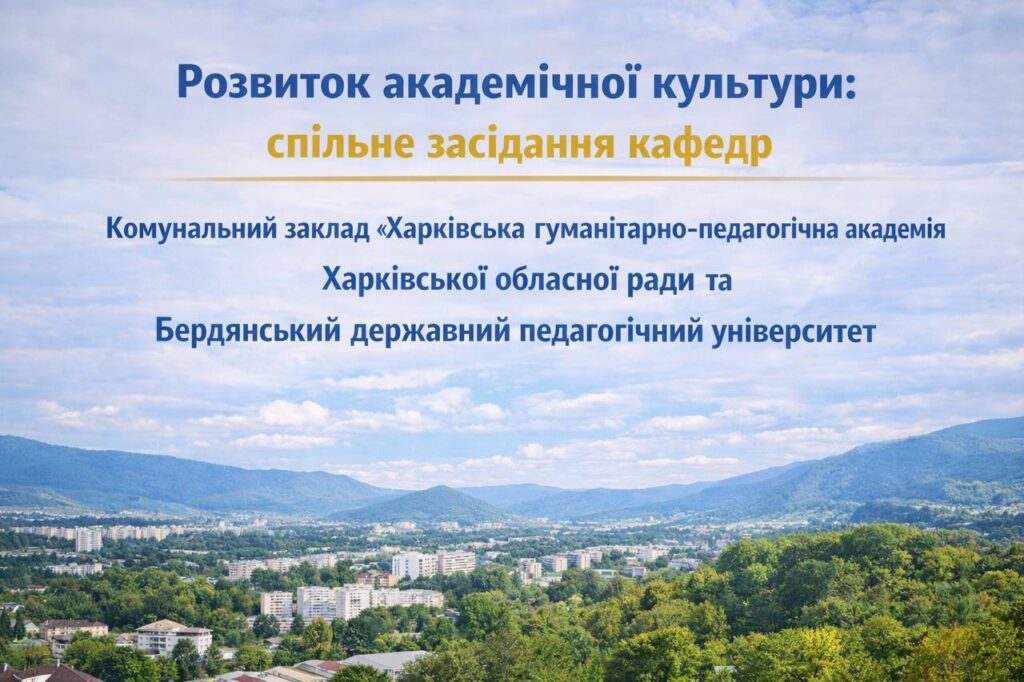 Розвиток академічної культури:
спільне засідання кафедр

Комунальний заклад «Харківська гуманітарно-педагогічна академія
Харківської обласної ради та
Бердянський державний педагогічний університет